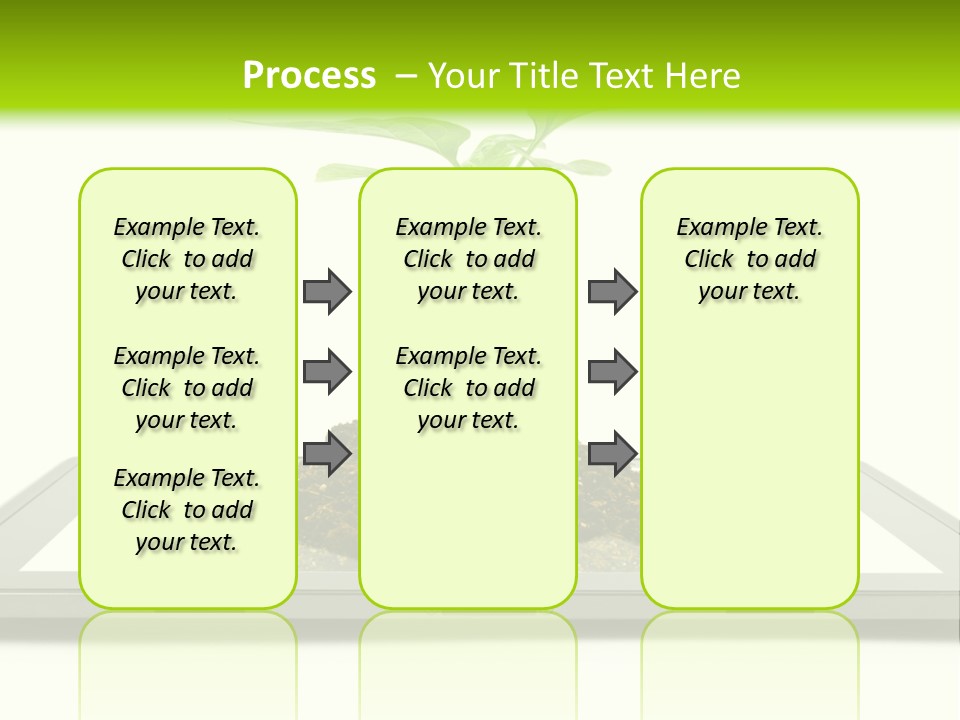 Process – Your Title Text Here

Example Text. Click to add your text.

Example Text. Click to add your text.

Example Text. Click to add your text.

Example Text. Click to add your text.

Example Text. Click to add your text.

Example Text. Click to add your text.